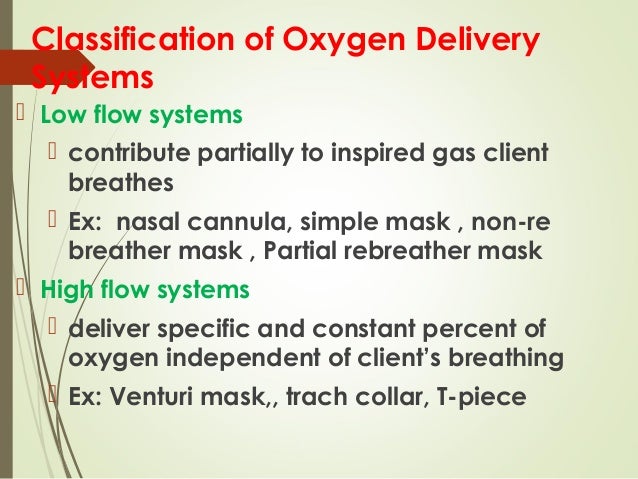 Classification of Oxygen Delivery Systems

 Low flow systems

 contribute partially to inspired gas client breathes

 Ex:  nasal cannula, simple mask , non-re breather mask , Partial rebreather mask

 High flow systems

 deliver specific and constant percent of oxygen independent of client's breathing

 Ex: Venturi mask,, trach collar, T-piece